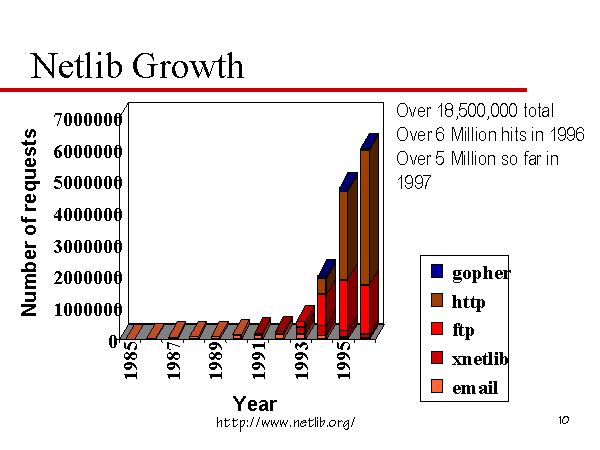 Netlib Growth

Number of requests

7000000
6000000
5000000
4000000
3000000
2000000
1000000
0

1985
1987
1989
1991
1993
1995

Year

Over 18,500,000 total
Over 6 Million hits in 1996
Over 5 Million so far in 1997

gopher
http
ftp
xnetlib
email

http://www.netlib.org/

10